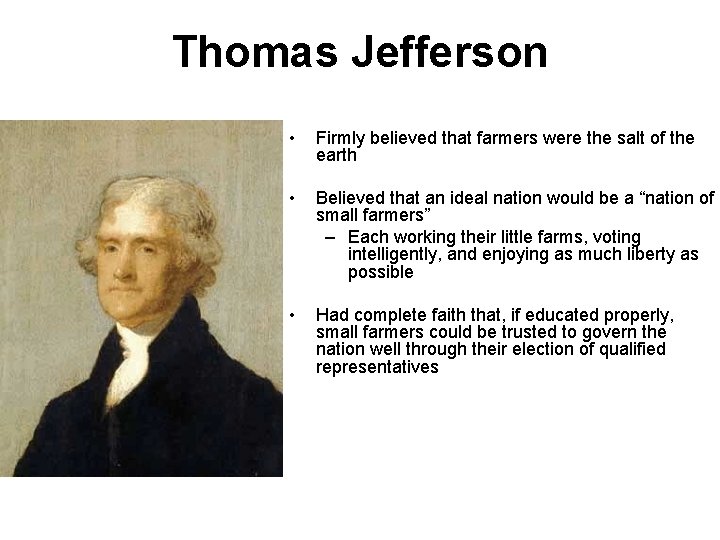 Thomas Jefferson

• Firmly believed that farmers were the salt of the earth

• Believed that an ideal nation would be a “nation of small farmers”
  – Each working their little farms, voting intelligently, and enjoying as much liberty as possible

• Had complete faith that, if educated properly, small farmers could be trusted to govern the nation well through their election of qualified representatives